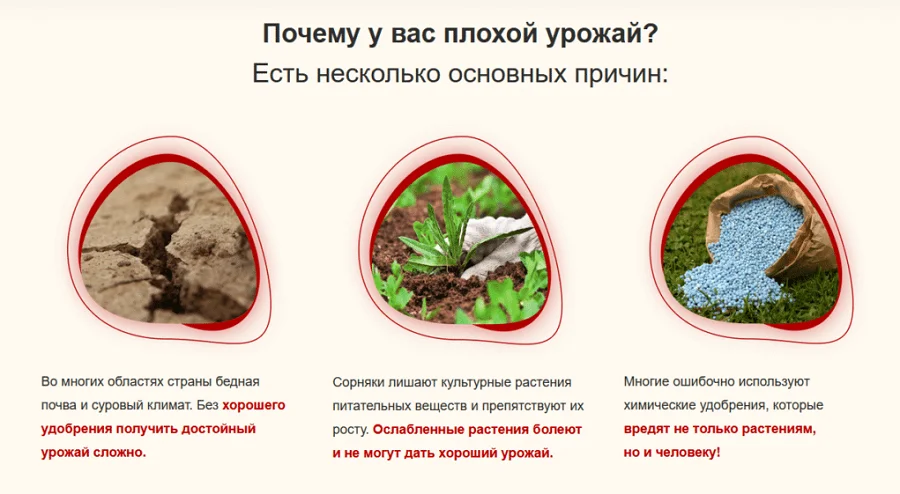 Почему у вас плохой урожай?
Есть несколько основных причин:

Во многих областях страны бедная почва и суровый климат. Без хорошего удобрения получить достойный урожай сложно.

Сорняки лишают культурные растения питательных веществ и препятствуют их росту. Ослабленные растения болеют и не могут дать хороший урожай.

Многие ошибочно используют химические удобрения, которые вредят не только растениям, но и человеку!